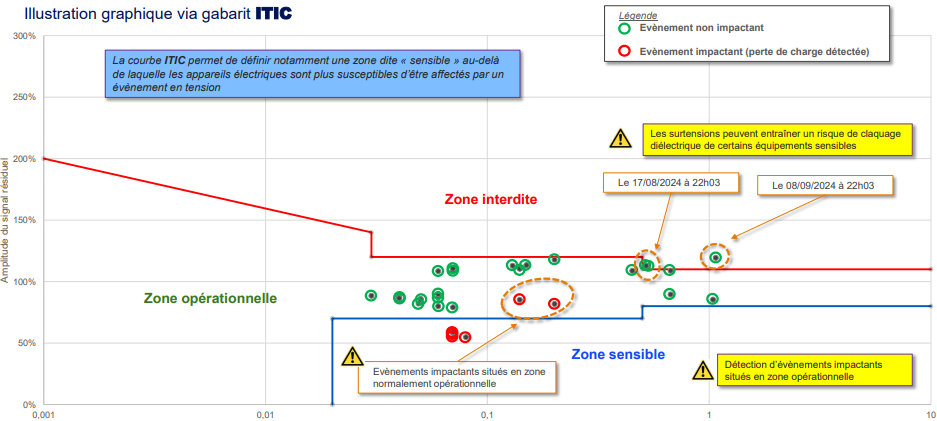 Illustration graphique via gabarit ITIC

Légende
Evènement non impactant
Evènement impactant (perte de charge détectée)

La courbe ITIC permet de définir notamment une zone dite « sensible » au-delà de laquelle les appareils électriques sont plus susceptibles d'être affectés par un évènement en tension

Les surtensions peuvent entraîner un risque de claquage diélectrique de certains équipements sensibles

Le 17/08/2024 à 22h03

Le 08/09/2024 à 22h03

Zone interdite

Zone opérationnelle

Zone sensible

Evènements impactants situés en zone normalement opérationnelle

Détection d'évènements impactants situés en zone opérationnelle

Amplitude du signal résiduel

300%
250%
200%
150%
100%
50%
0%

0,001
0,01
0,1
1
10